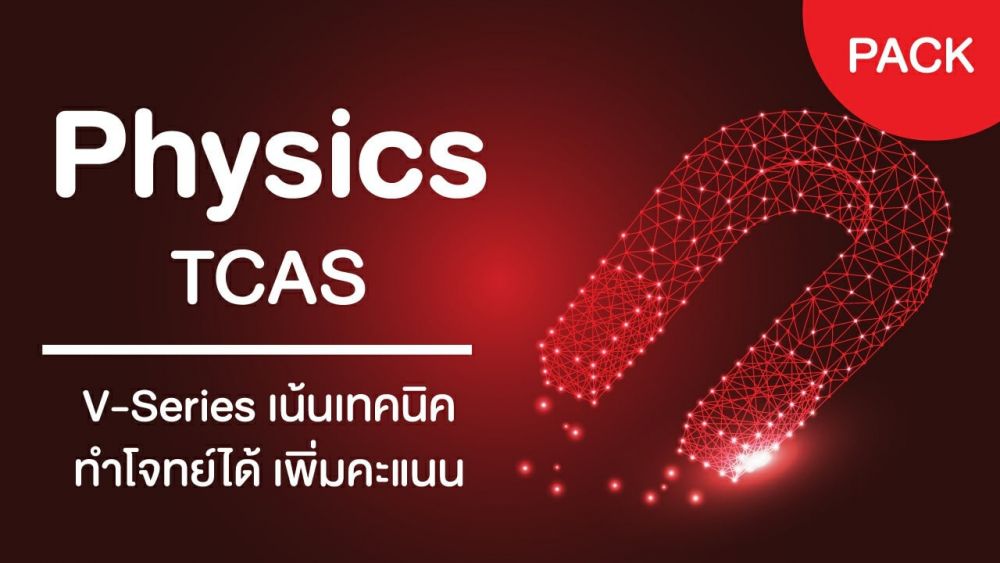 PACK

Physics
TCAS

V-Series เน้นเทคนิค
ทำโจทย์ได้ เพิ่มคะแนน